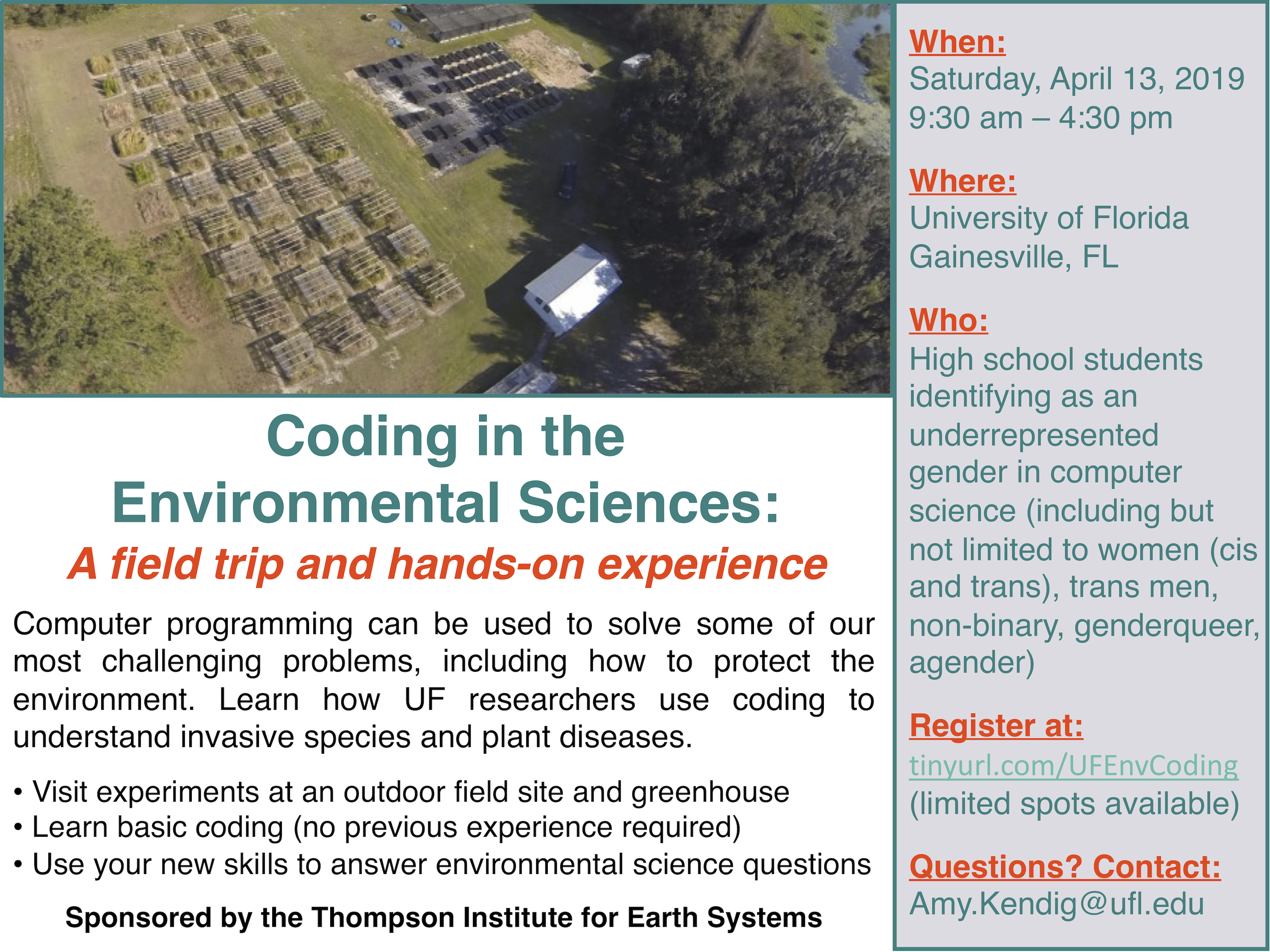 Coding in the Environmental Sciences:

A field trip and hands-on experience

Computer programming can be used to solve some of our most challenging problems, including how to protect the environment. Learn how UF researchers use coding to understand invasive species and plant diseases.

• Visit experiments at an outdoor field site and greenhouse
• Learn basic coding (no previous experience required)
• Use your new skills to answer environmental science questions

Sponsored by the Thompson Institute for Earth Systems

When:
Saturday, April 13, 2019
9:30 am – 4:30 pm

Where:
University of Florida
Gainesville, FL

Who:
High school students identifying as an underrepresented gender in computer science (including but not limited to women (cis and trans), trans men, non-binary, genderqueer, agender)

Register at:
tinyurl.com/UFEnvCoding
(limited spots available)

Questions? Contact:
Amy.Kendig@ufl.edu